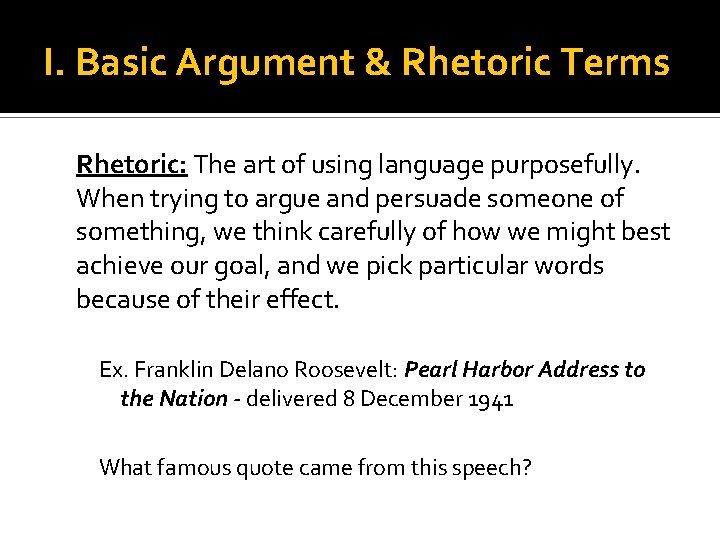 I. Basic Argument & Rhetoric Terms

Rhetoric: The art of using language purposefully. When trying to argue and persuade someone of something, we think carefully of how we might best achieve our goal, and we pick particular words because of their effect.

Ex. Franklin Delano Roosevelt: Pearl Harbor Address to the Nation - delivered 8 December 1941

What famous quote came from this speech?